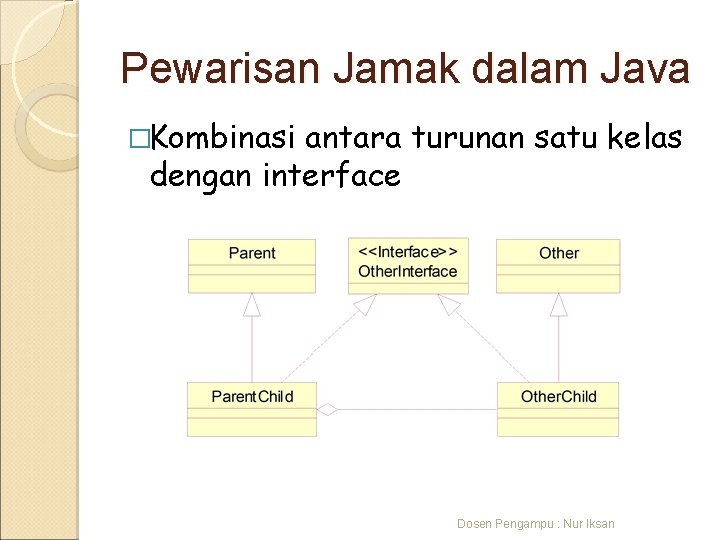 Pewarisan Jamak dalam Java

□Kombinasi antara turunan satu kelas dengan interface

Parent

<<Interface>>
OtherInterface

Other

ParentChild

OtherChild

Dosen Pengampu : Nur Iksan